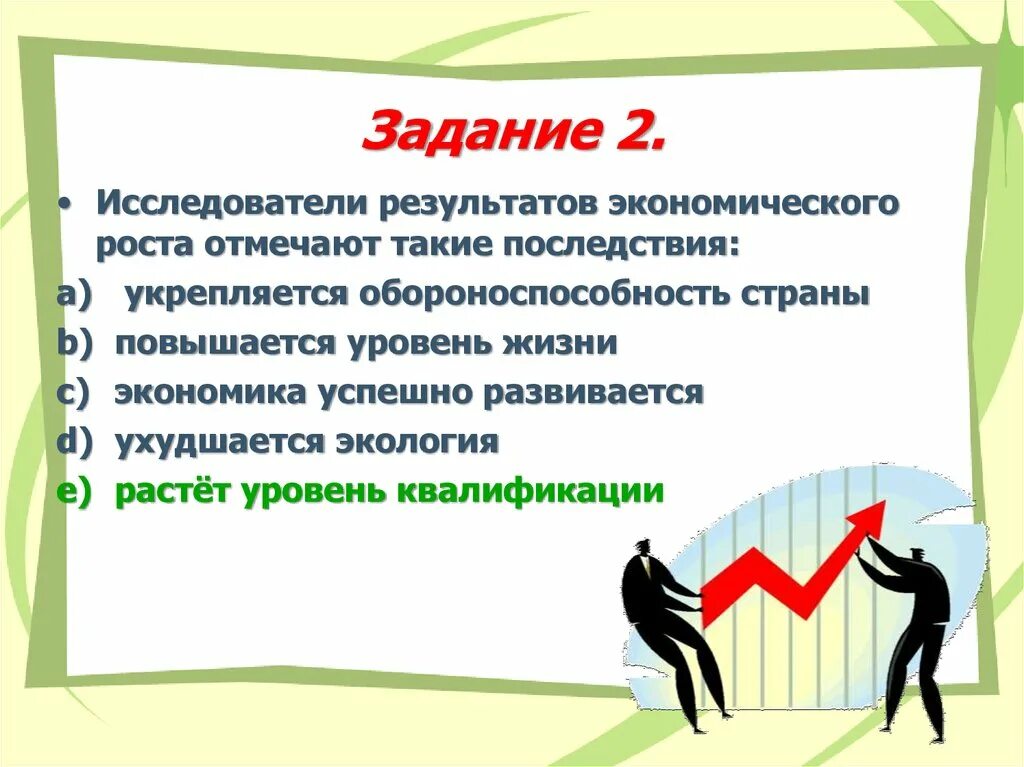 Задание 2.

• Исследователи результатов экономического роста отмечают такие последствия:

a) укрепляется обороноспособность страны
b) повышается уровень жизни
c) экономика успешно развивается
d) ухудшается экология
e) растёт уровень квалификации